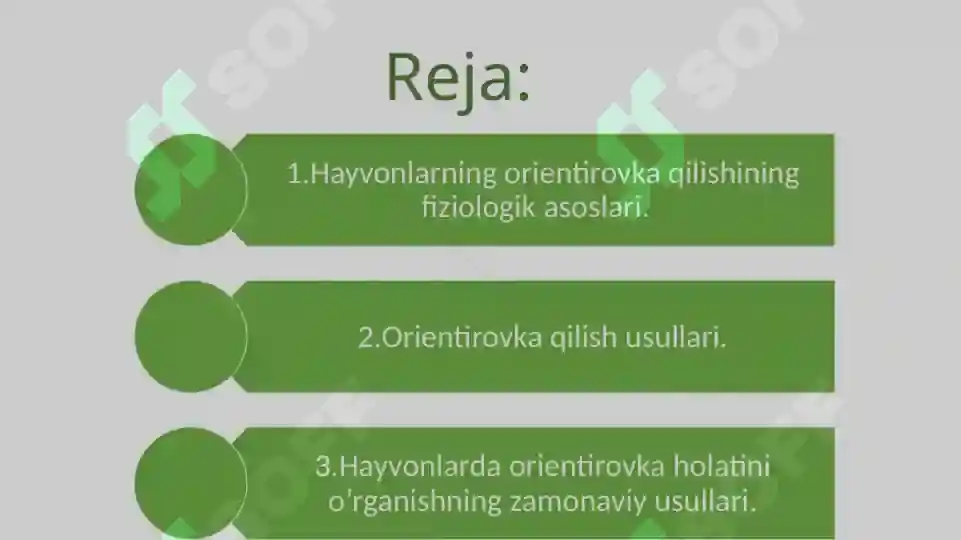 Reja:

1.Hayvonlarning orientirovka qilishining fiziologik asoslari.

2.Orientirovka qilish usullari.

3.Hayvonlarda orientirovka holatini o'rganishning zamonaviy usullari.